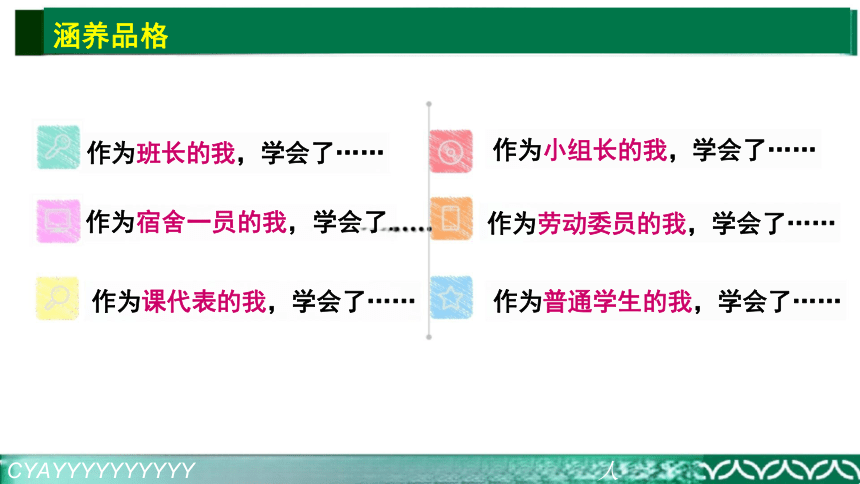 涵养品格

作为班长的我，学会了……

作为宿舍一员的我，学会了……

作为课代表的我，学会了……

作为小组长的我，学会了……

作为劳动委员的我，学会了……

作为普通学生的我，学会了……

CYAYYYYYYYYYY